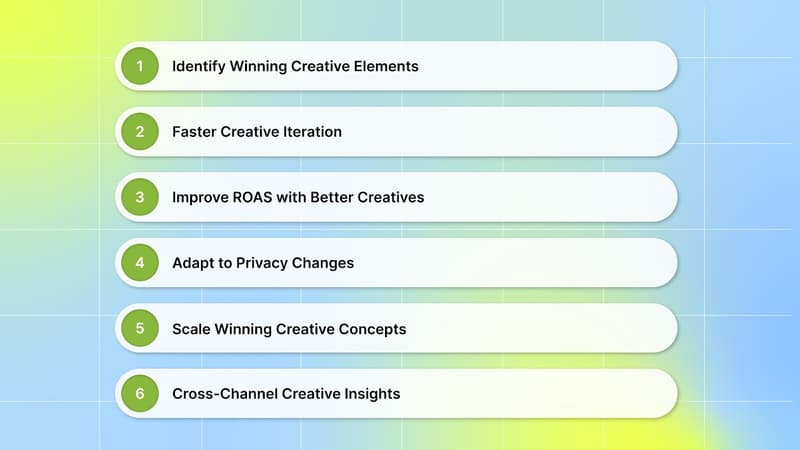 1 Identify Winning Creative Elements

2 Faster Creative Iteration

3 Improve ROAS with Better Creatives

4 Adapt to Privacy Changes

5 Scale Winning Creative Concepts

6 Cross-Channel Creative Insights